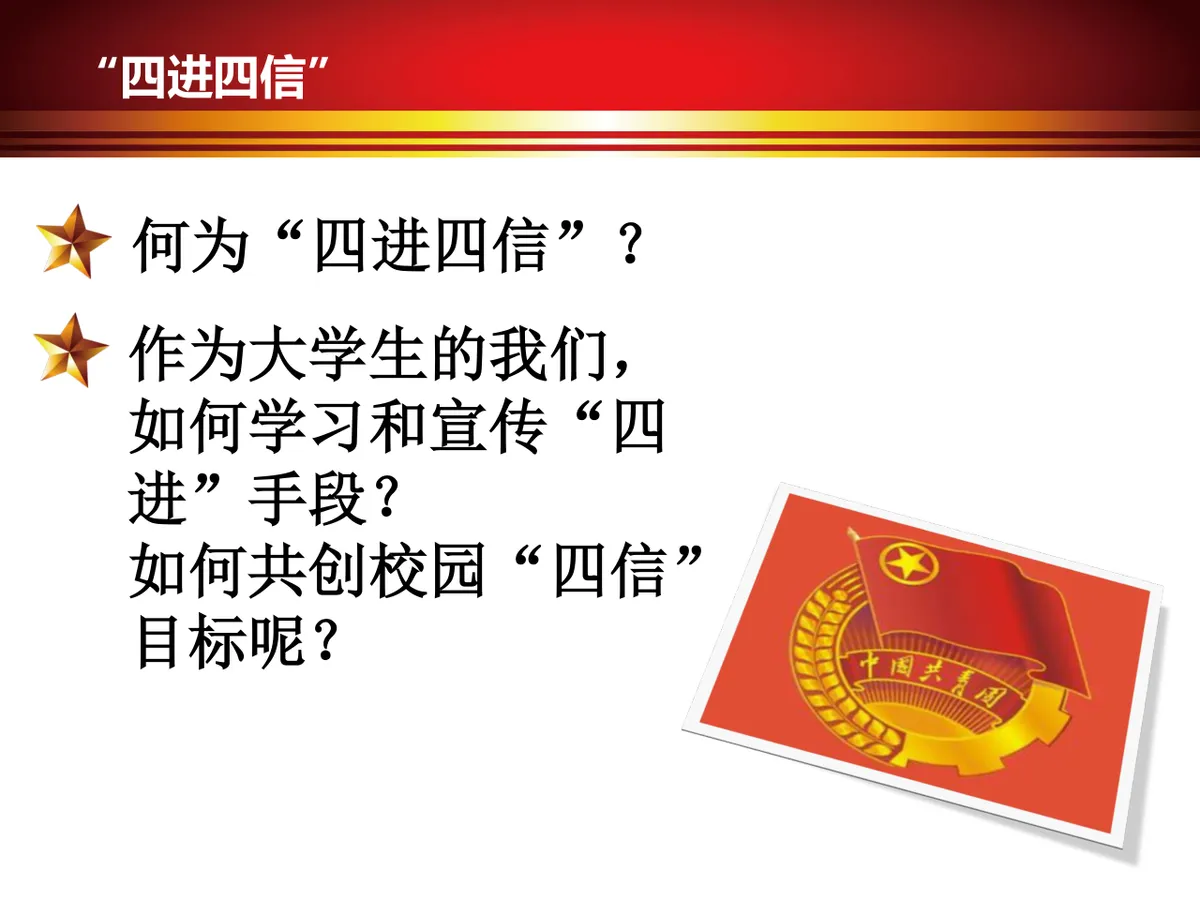 “四进四信”

何为“四进四信”？

作为大学生的我们，如何学习和宣传“四进”手段？如何共创校园“四信”目标呢？

中国共青团